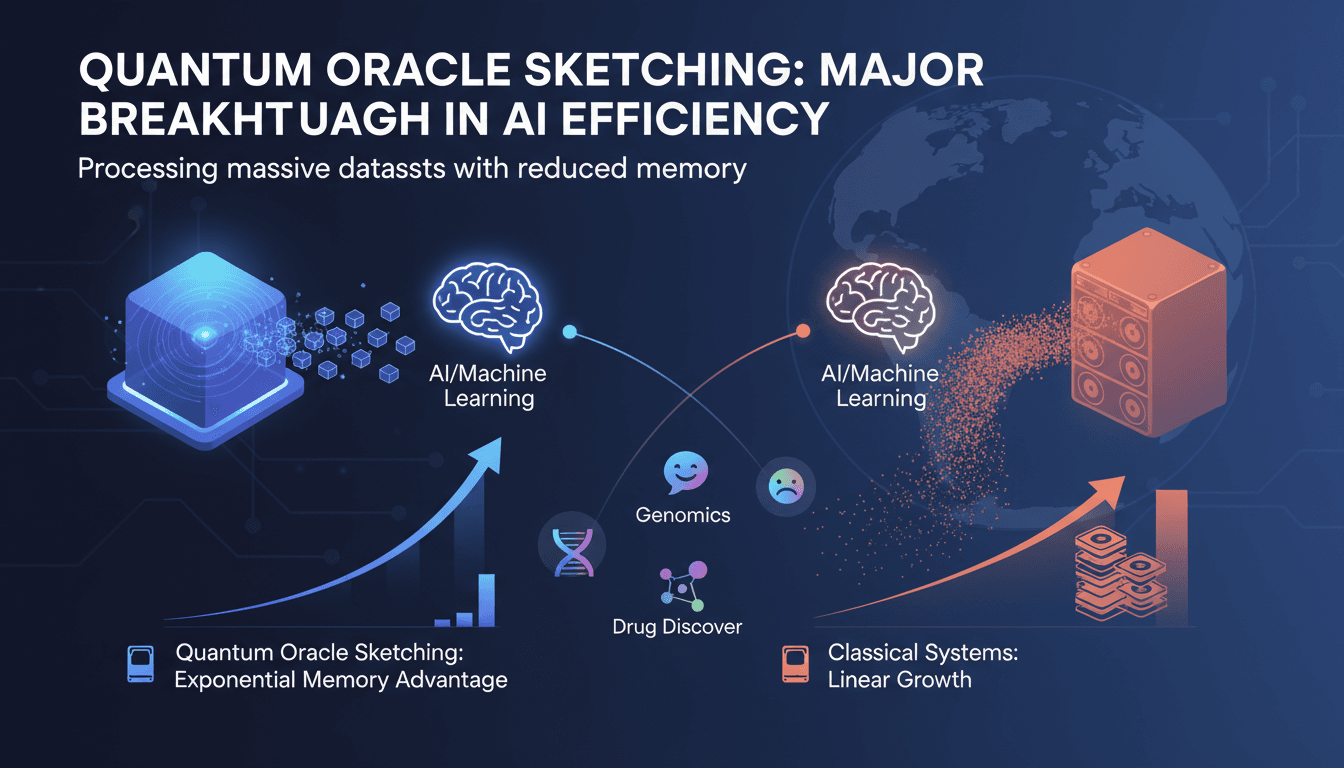 QUANTUM ORACLE SKETCHING: MAJOR BREAKHTUAGH IN AI EFFICIENCY

Processing massive datassts with reduced memory

AI/Machine Learning

AI/Machine Learning

Genomics

Drug Discover

Quantum Oracle Sketching: Exponential Memory Advantage

Classical Systems: Linear Growth